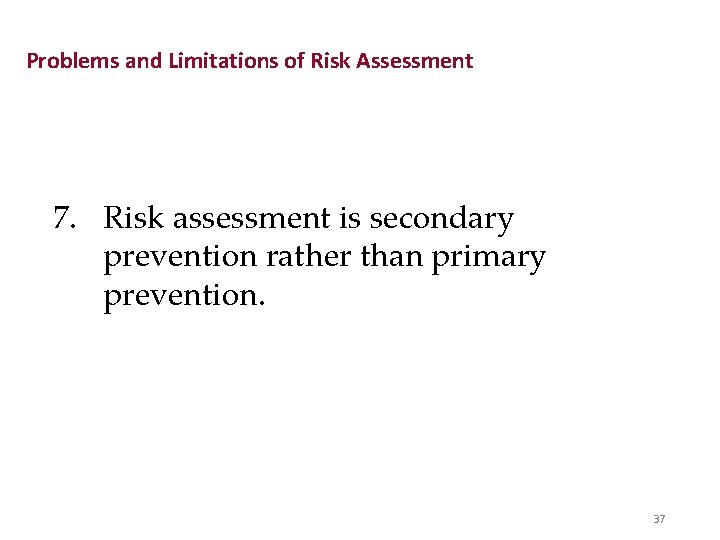 Problems and Limitations of Risk Assessment

7. Risk assessment is secondary prevention rather than primary prevention.

37